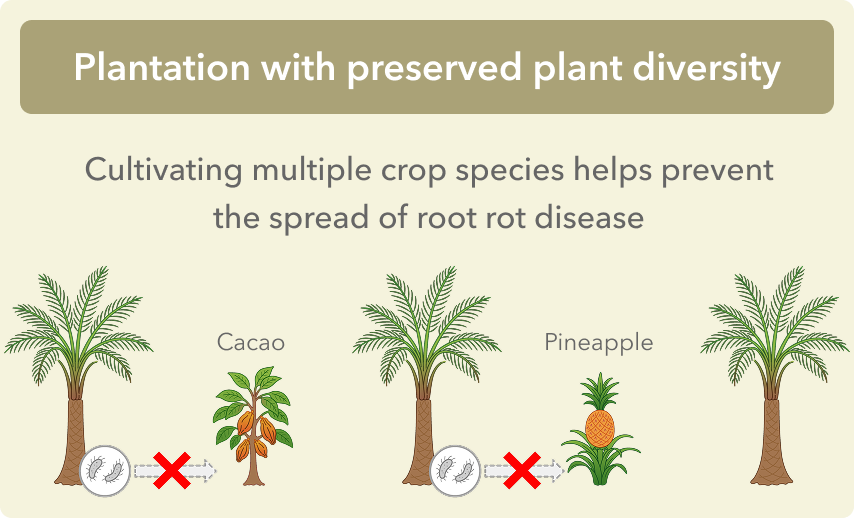 Plantation with preserved plant diversity

Cultivating multiple crop species helps prevent the spread of root rot disease

Cacao

Pineapple